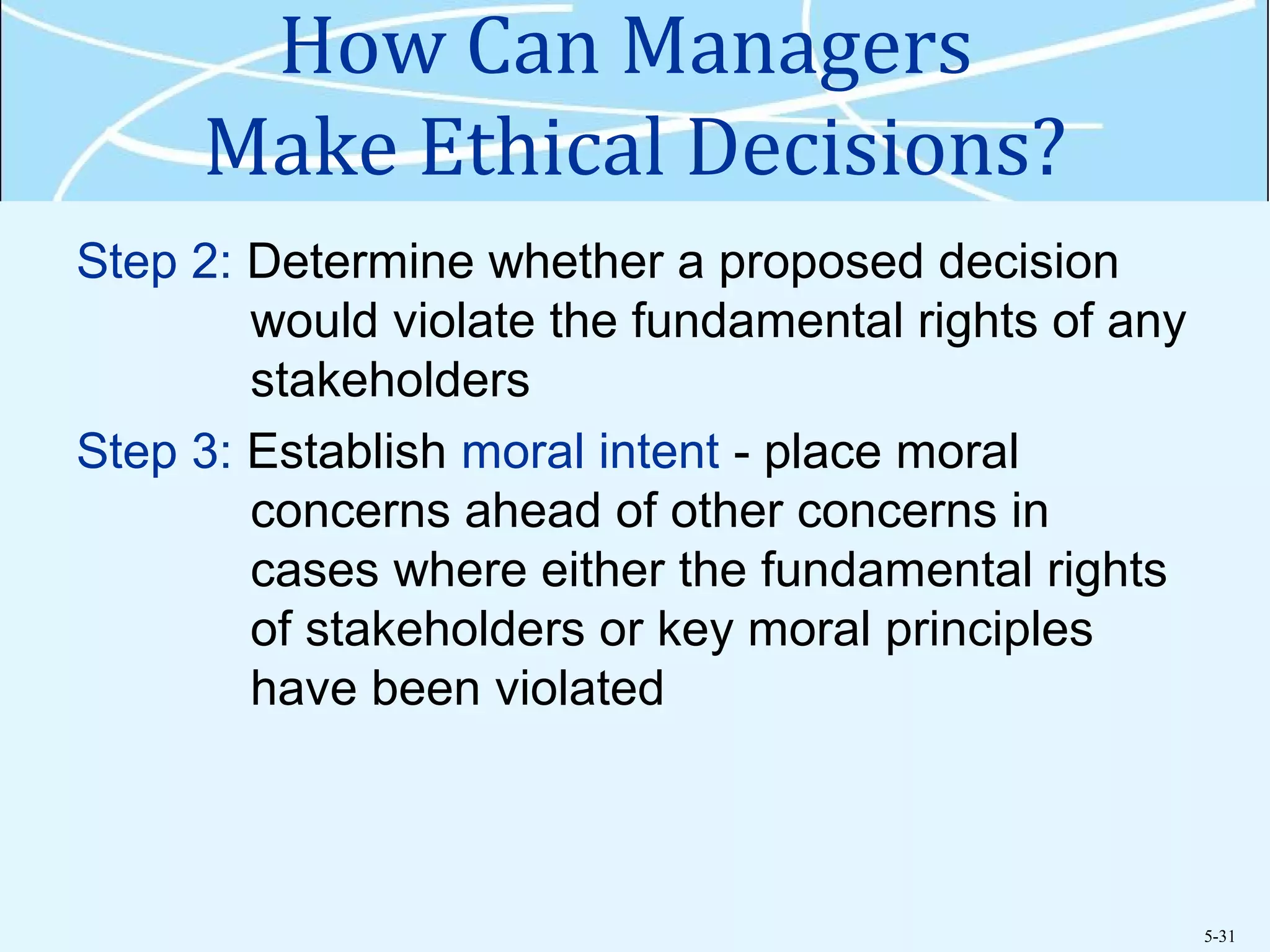 How Can Managers Make Ethical Decisions?

Step 2: Determine whether a proposed decision would violate the fundamental rights of any stakeholders

Step 3: Establish moral intent - place moral concerns ahead of other concerns in cases where either the fundamental rights of stakeholders or key moral principles have been violated

5-31